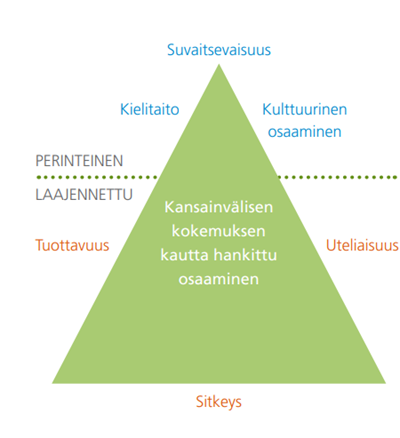 Suvaitsevaisuus

Kielitaito

Kulttuurinen osaaminen

PERINTEINEN

LAAJENNETTU

Kansainvälisen kokemuksen kautta hankittu osaaminen

Tuottavuus

Uteliaisuus

Sitkeys